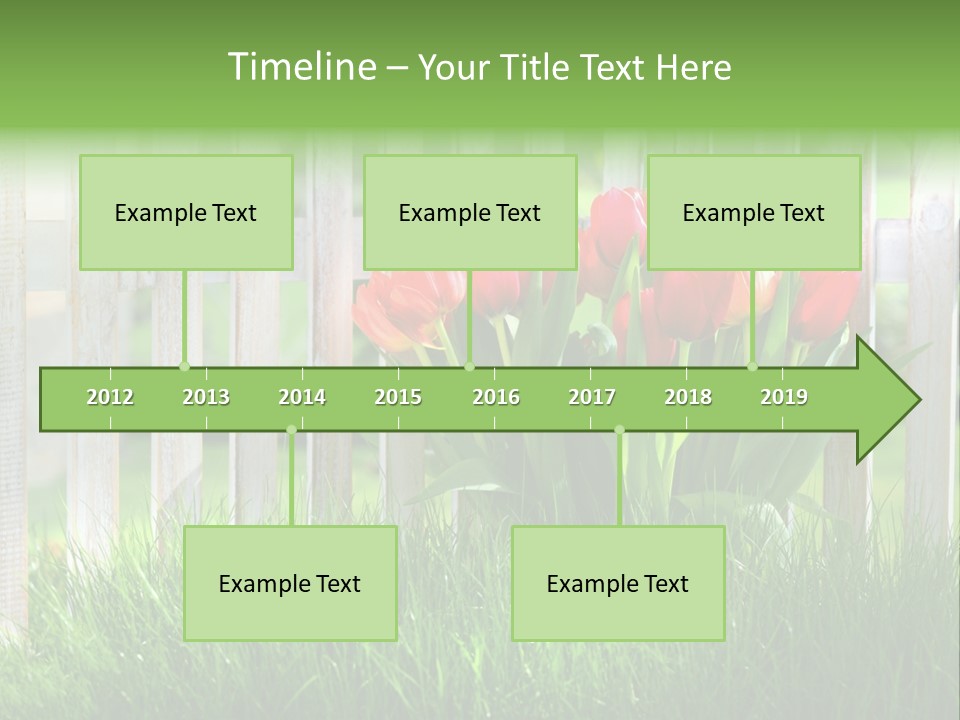 Timeline – Your Title Text Here

Example Text

Example Text

Example Text

2012
2013
2014
2015
2016
2017
2018
2019

Example Text

Example Text